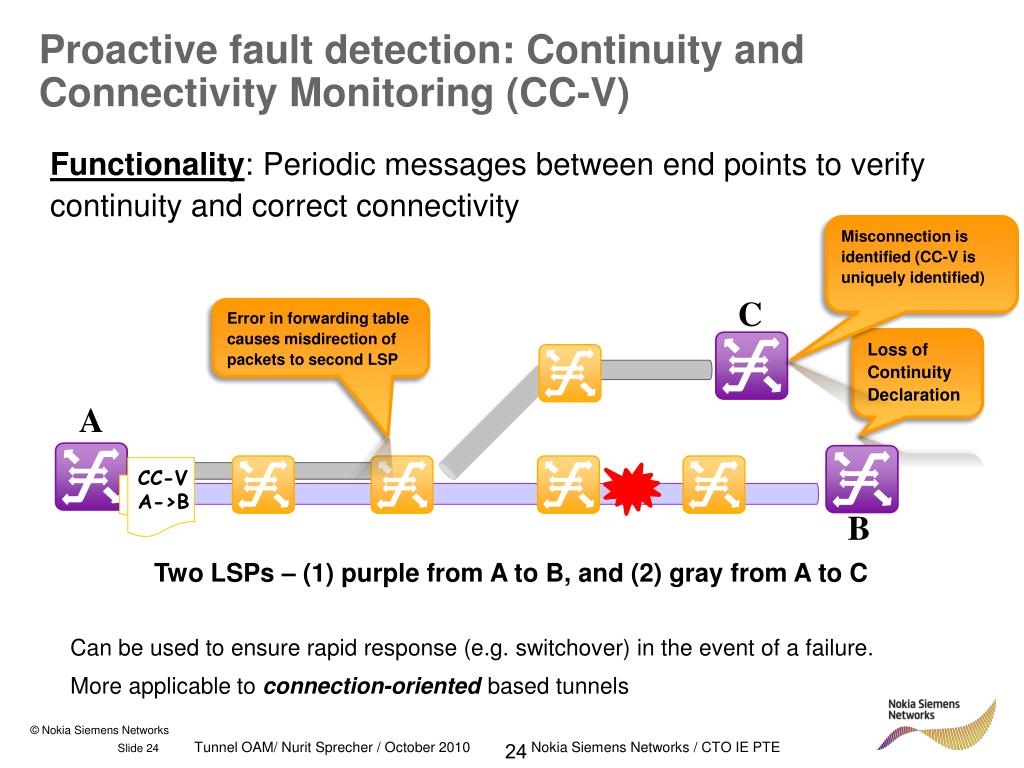 Proactive fault detection: Continuity and Connectivity Monitoring (CC-V)

Functionality: Periodic messages between end points to verify continuity and correct connectivity

Misconnection is identified (CC-V is uniquely identified)

Error in forwarding table causes misdirection of packets to second LSP

C

Loss of Continuity Declaration

A

CC-V
A->B

B

Two LSPs – (1) purple from A to B, and (2) gray from A to C

Can be used to ensure rapid response (e.g. switchover) in the event of a failure.

More applicable to connection-oriented based tunnels

© Nokia Siemens Networks

Slide 24 Tunnel OAM/ Nurit Sprecher / October 2010 24 Nokia Siemens Networks / CTO IE PTE

Nokia Siemens Networks